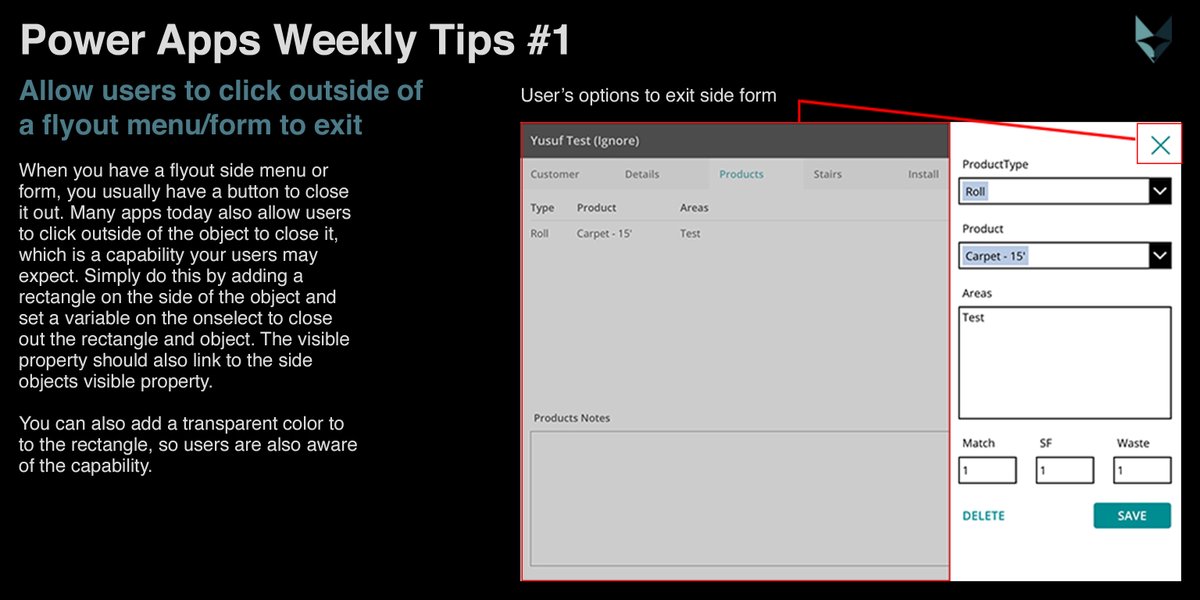 Power Apps Weekly Tips #1

Allow users to click outside of a flyout menu/form to exit

When you have a flyout side menu or form, you usually have a button to close it out. Many apps today also allow users to click outside of the object to close it, which is a capability your users may expect. Simply do this by adding a rectangle on the side of the object and set a variable on the onselect to close out the rectangle and object. The visible property should also link to the side objects visible property.

You can also add a transparent color to to the rectangle, so users are also aware of the capability.

User's options to exit side form

Yusuf Test (Ignore)

Customer Details Products Stairs Install

| Type | Product | Areas |
|---|---|---|
| Roll | Carpet - 15' | Test |

Products Notes

ProductType
Roll

Product
Carpet - 15'

Areas
Test

Match SF Waste
1 1 1

DELETE SAVE